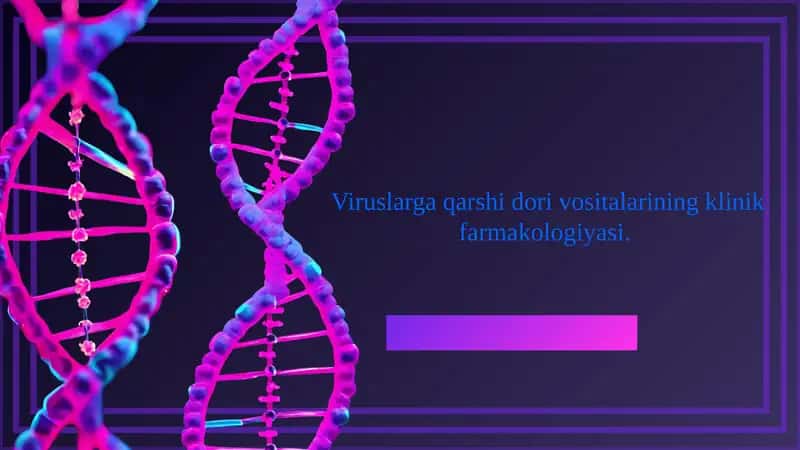 Viruslarga qarshi dori vositalarining klinik farmakologiyasi.